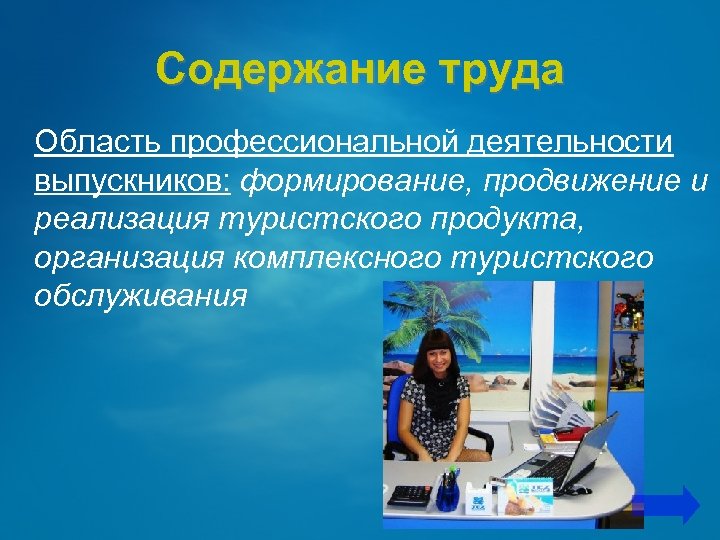 Содержание труда

Область профессиональной деятельности выпускников: формирование, продвижение и реализация туристского продукта, организация комплексного туристского обслуживания